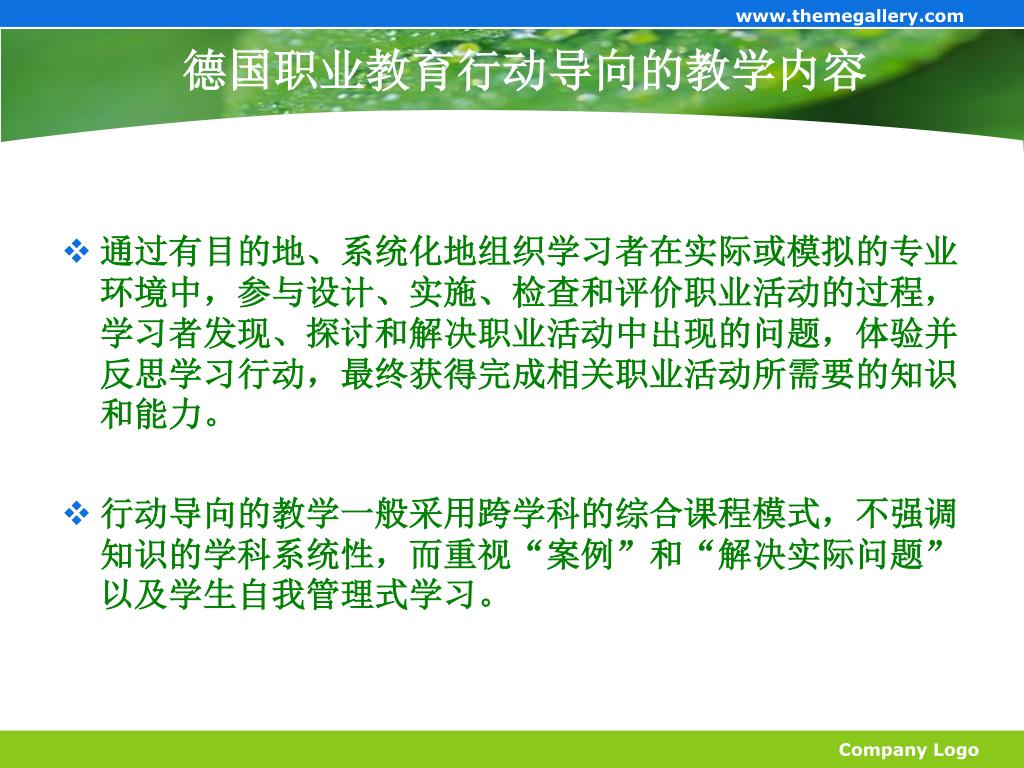 www.themegallery.com

德国职业教育行动导向的教学内容

❖ 通过有目的地、系统化地组织学习者在实际或模拟的专业环境中，参与设计、实施、检查和评价职业活动的过程，学习者发现、探讨和解决职业活动中出现的问题，体验并反思学习行动，最终获得完成相关职业活动所需要的知识和能力。

❖ 行动导向的教学一般采用跨学科的综合课程模式，不强调知识的学科系统性，而重视“案例”和“解决实际问题”以及学生自我管理式学习。

Company Logo